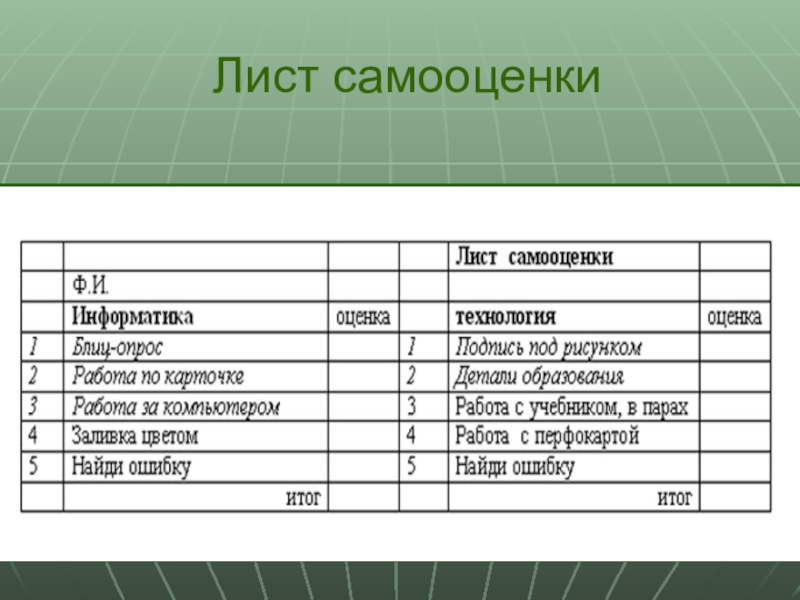 Лист самооценки

|  |  |  |  | Лист самооценки |  |
|---|---|---|---|---|---|
|  | Ф.И. |  |  |  |  |
|  | Информатика | оценка |  | технология | оценка |
| 1 | Блиц-опрос |  | 1 | Подпись под рисунком |  |
| 2 | Работа по карточке |  | 2 | Детали образования |  |
| 3 | Работа за компьютером |  | 3 | Работа с учебником, в парах |  |
| 4 | Заливка цветом |  | 4 | Работа с перфокартой |  |
| 5 | Найди ошибку |  | 5 | Найди ошибку |  |
|  | итог |  |  | итог |  |